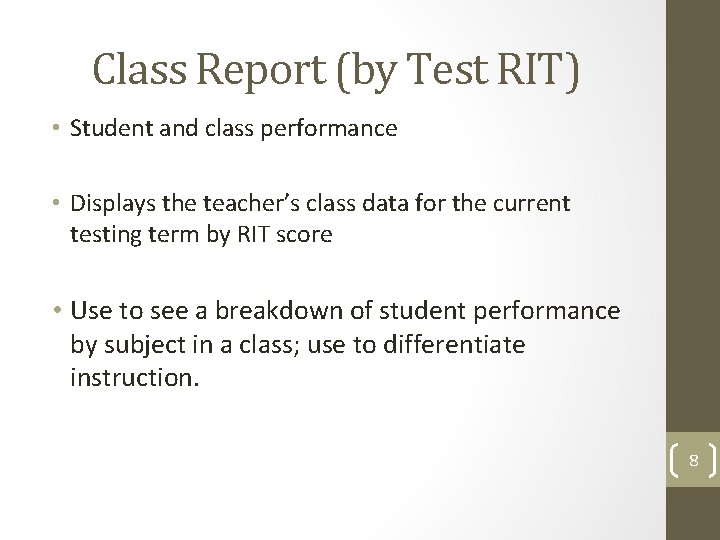 Class Report (by Test RIT)

• Student and class performance

• Displays the teacher's class data for the current testing term by RIT score

• Use to see a breakdown of student performance by subject in a class; use to differentiate instruction.

8